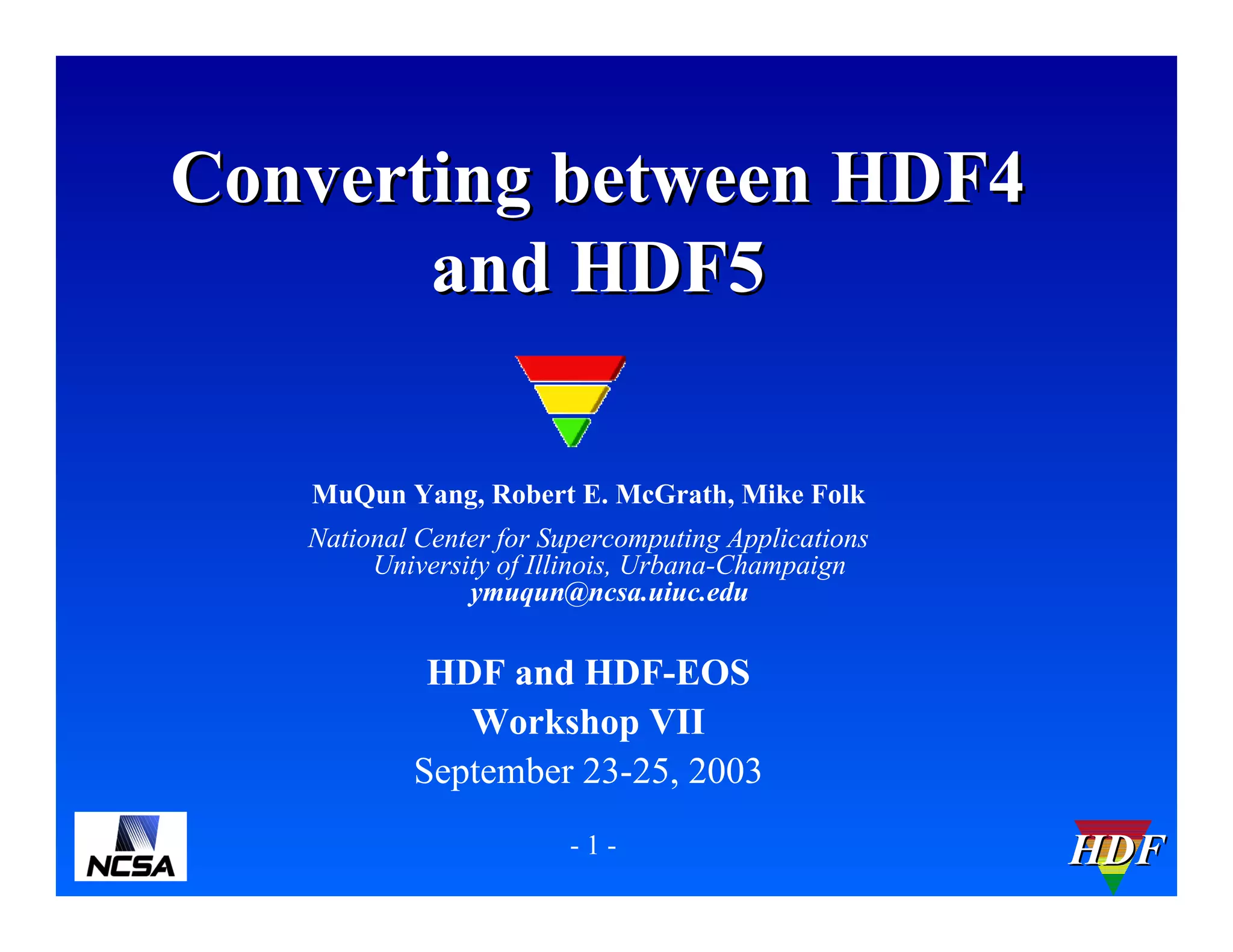 Converting between HDF4 and HDF5

MuQun Yang, Robert E. McGrath, Mike Folk

National Center for Supercomputing Applications
University of Illinois, Urbana-Champaign
ymuqun@ncsa.uiuc.edu

HDF and HDF-EOS
Workshop VII
September 23-25, 2003

NCSA

- 1 -

HDF